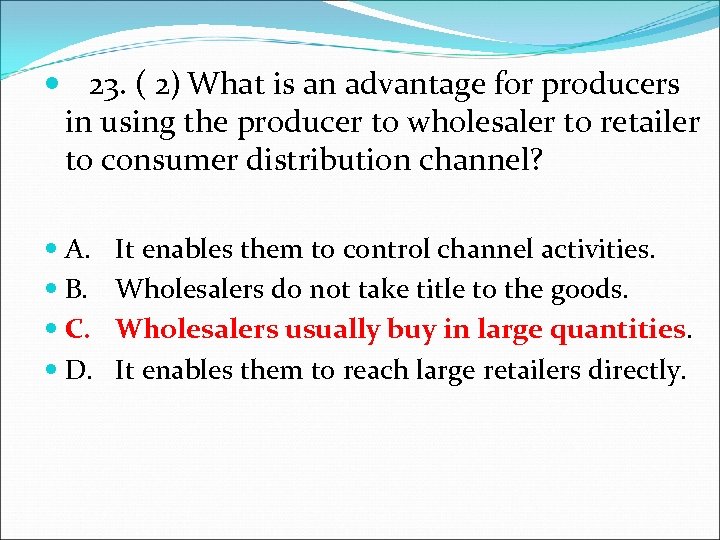 23. ( 2) What is an advantage for producers in using the producer to wholesaler to retailer to consumer distribution channel?

A. It enables them to control channel activities.
B. Wholesalers do not take title to the goods.
C. Wholesalers usually buy in large quantities.
D. It enables them to reach large retailers directly.